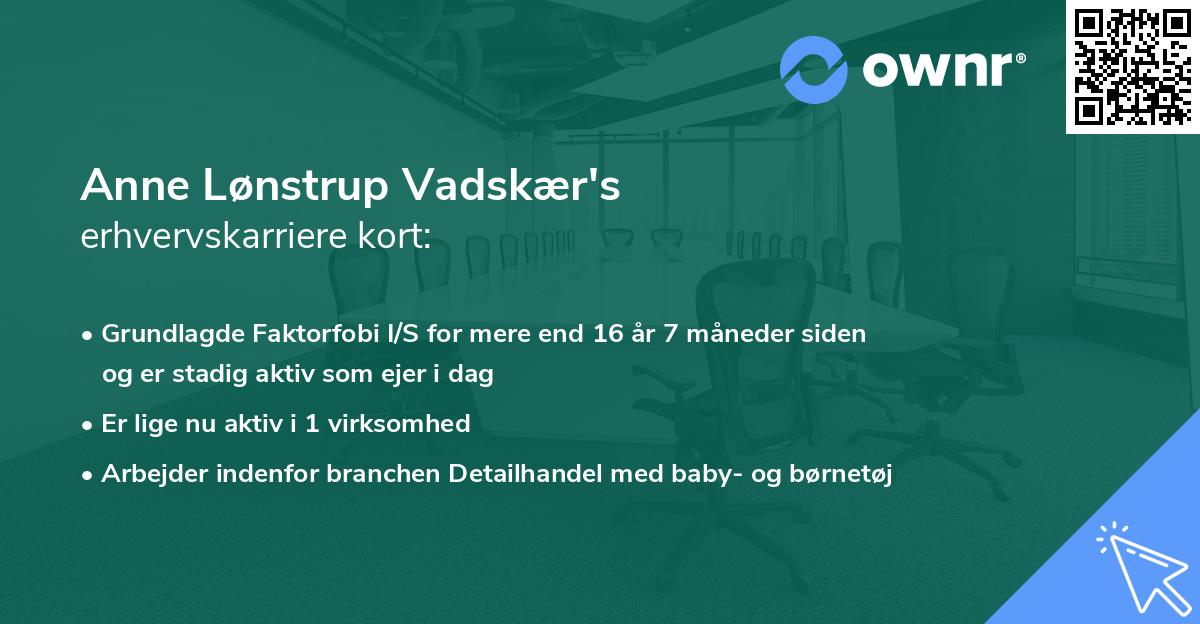 ownr®

Anne Lønstrup Vadskær's
erhvervskarriere kort:

• Grundlagde Faktorfobi I/S for mere end 16 år 7 måneder siden og er stadig aktiv som ejer i dag
• Er lige nu aktiv i 1 virksomhed
• Arbejder indenfor branchen Detailhandel med baby- og børnetøj